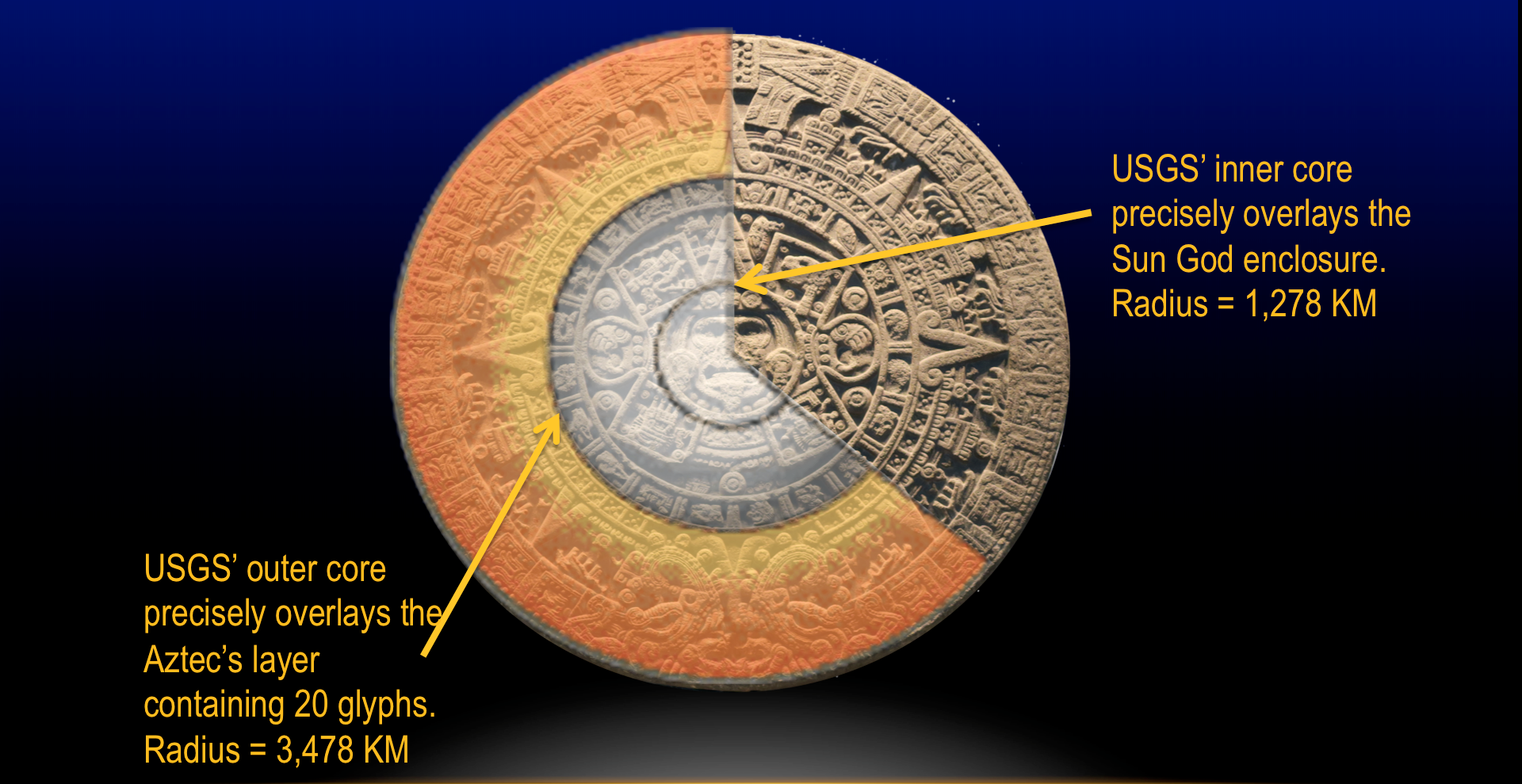 USGS' inner core precisely overlays the Sun God enclosure. Radius = 1,278 KM

USGS' outer core precisely overlays the Aztec's layer containing 20 glyphs. Radius = 3,478 KM